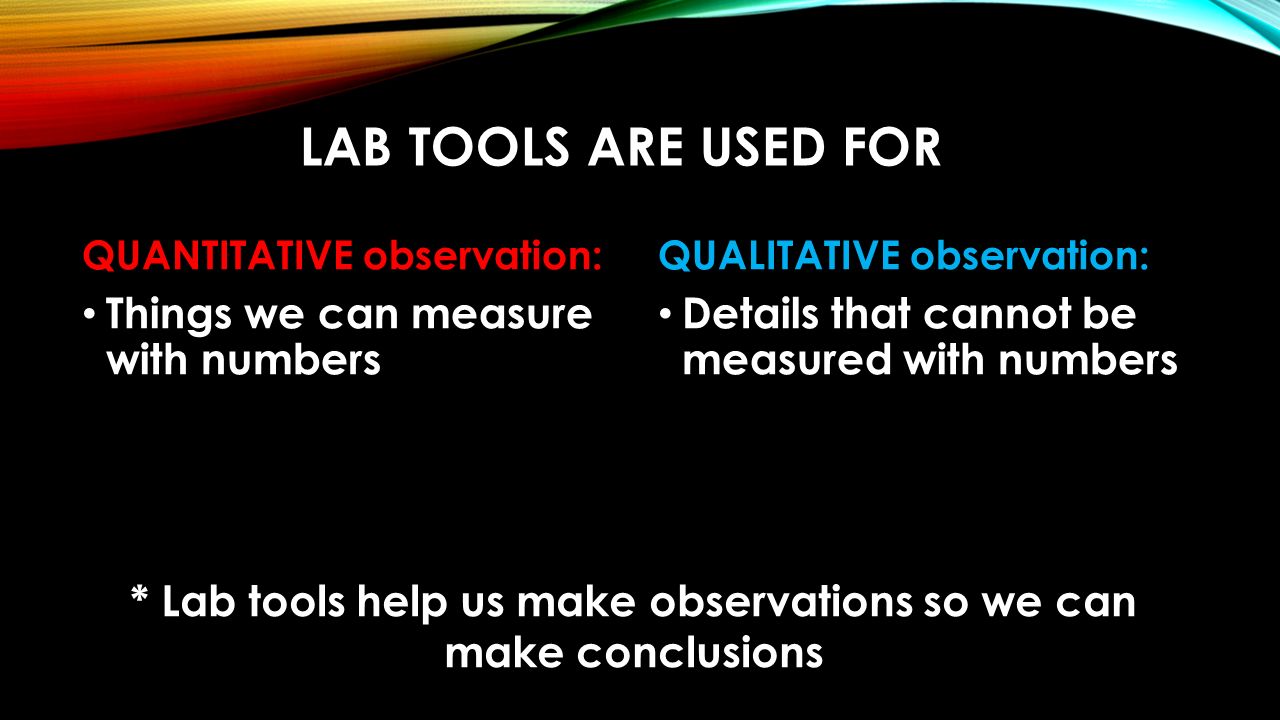 LAB TOOLS ARE USED FOR

QUANTITATIVE observation:

• Things we can measure with numbers

QUALITATIVE observation:

• Details that cannot be measured with numbers

* Lab tools help us make observations so we can make conclusions